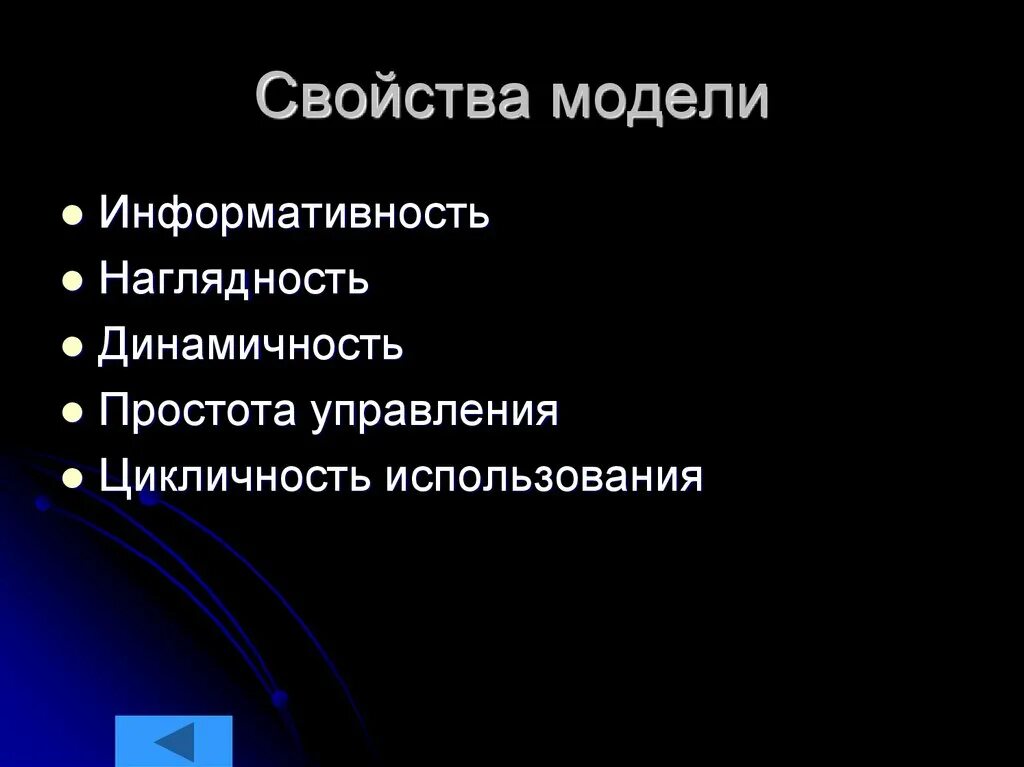 Свойства модели

- Информативность
- Наглядность
- Динамичность
- Простота управления
- Цикличность использования